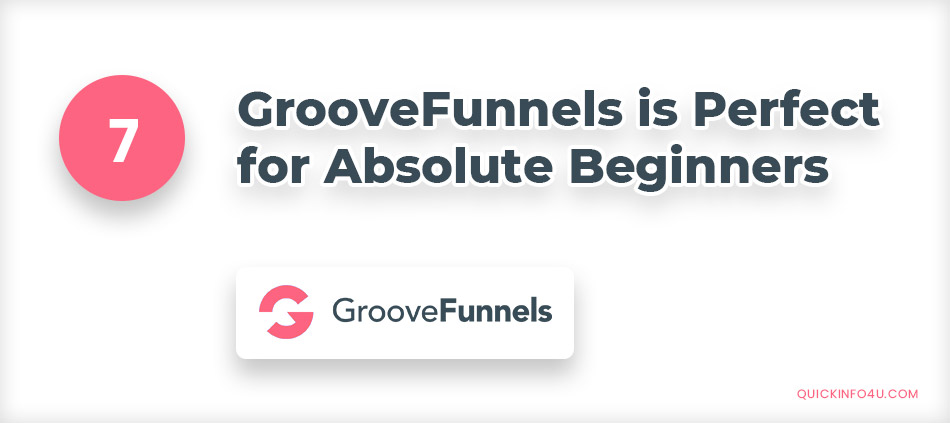 7

GrooveFunnels is Perfect for Absolute Beginners

GrooveFunnels

QUICKINFO4U.COM